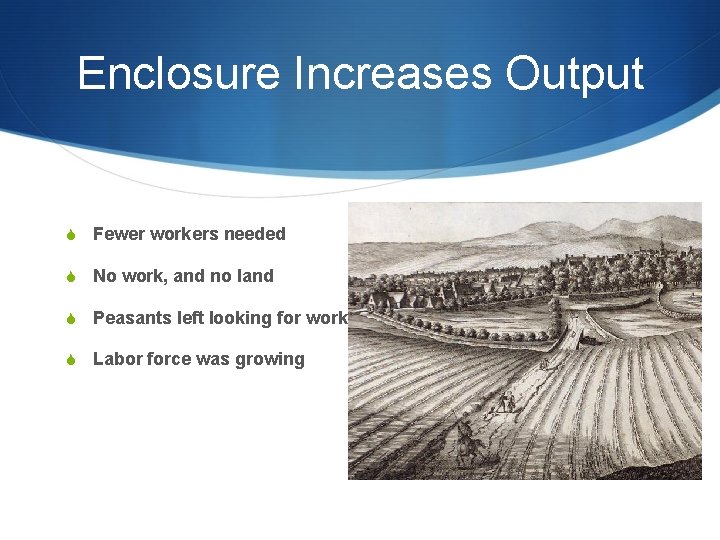 Enclosure Increases Output

Fewer workers needed

No work, and no land

Peasants left looking for work

Labor force was growing